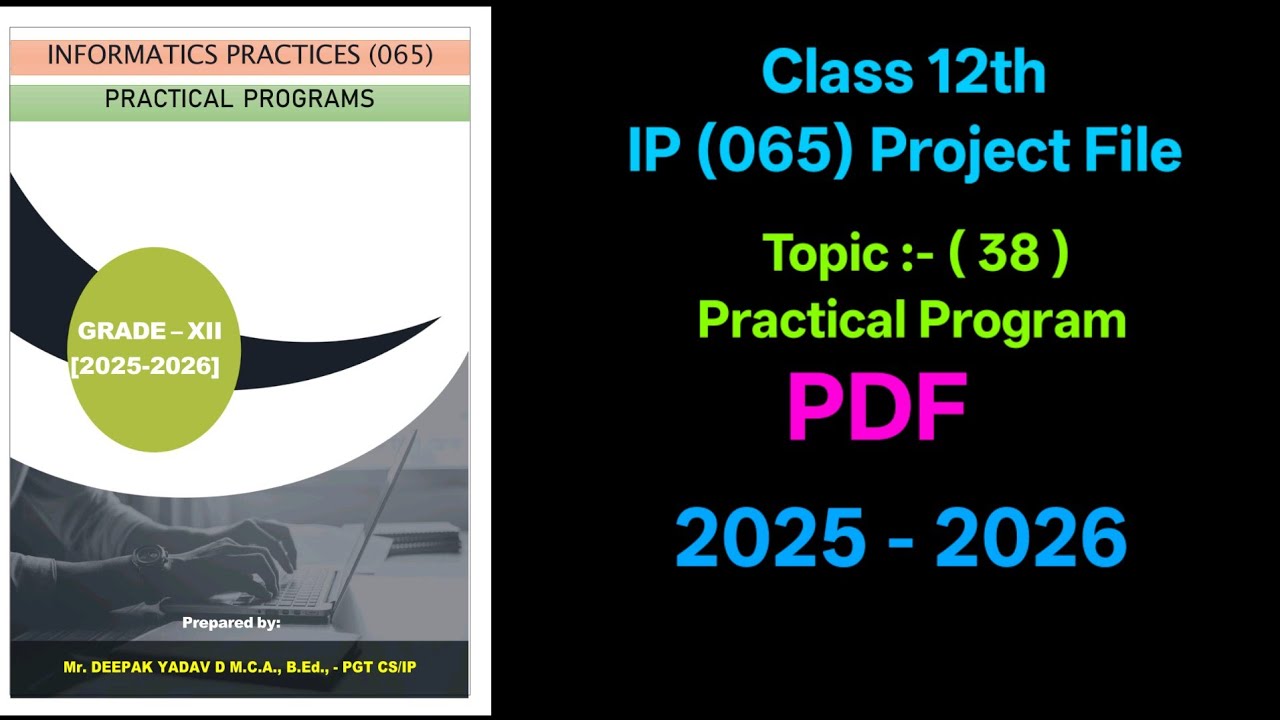 INFORMATICS PRACTICES (065)

PRACTICAL PROGRAMS

GRADE – XII
[2025-2026]

Prepared by:

Mr. DEEPAK YADAV D M.C.A., B.Ed., - PGT CS/IP

Class 12th
IP (065) Project File

Topic :- ( 38 )
Practical Program

PDF

2025 - 2026